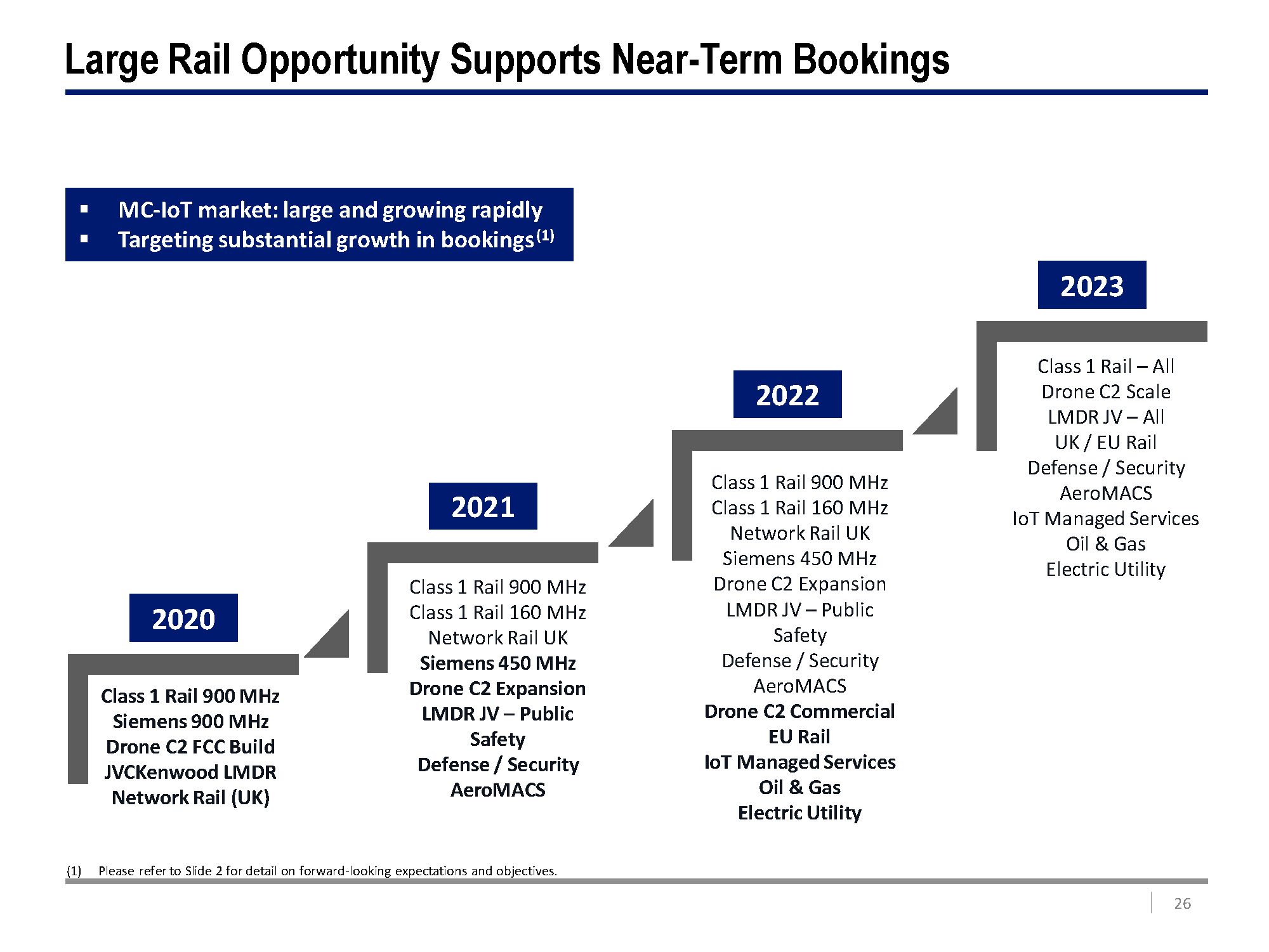 Large Rail Opportunity Supports Near-Term Bookings

▪ MC-IoT market: large and growing rapidly
▪ Targeting substantial growth in bookings$^{(1)}$

2020

Class 1 Rail 900 MHz
Siemens 900 MHz
Drone C2 FCC Build
JVCKenwood LMDR
Network Rail (UK)

2021

Class 1 Rail 900 MHz
Class 1 Rail 160 MHz
Network Rail UK
Siemens 450 MHz
Drone C2 Expansion
LMDR JV – Public Safety
Defense / Security
AeroMACS

2022

Class 1 Rail 900 MHz
Class 1 Rail 160 MHz
Network Rail UK
Siemens 450 MHz
Drone C2 Expansion
LMDR JV – Public Safety
Defense / Security
AeroMACS
Drone C2 Commercial
EU Rail
IoT Managed Services
Oil & Gas
Electric Utility

2023

Class 1 Rail – All
Drone C2 Scale
LMDR JV – All
UK / EU Rail
Defense / Security
AeroMACS
IoT Managed Services
Oil & Gas
Electric Utility

(1) Please refer to Slide 2 for detail on forward-looking expectations and objectives.

26